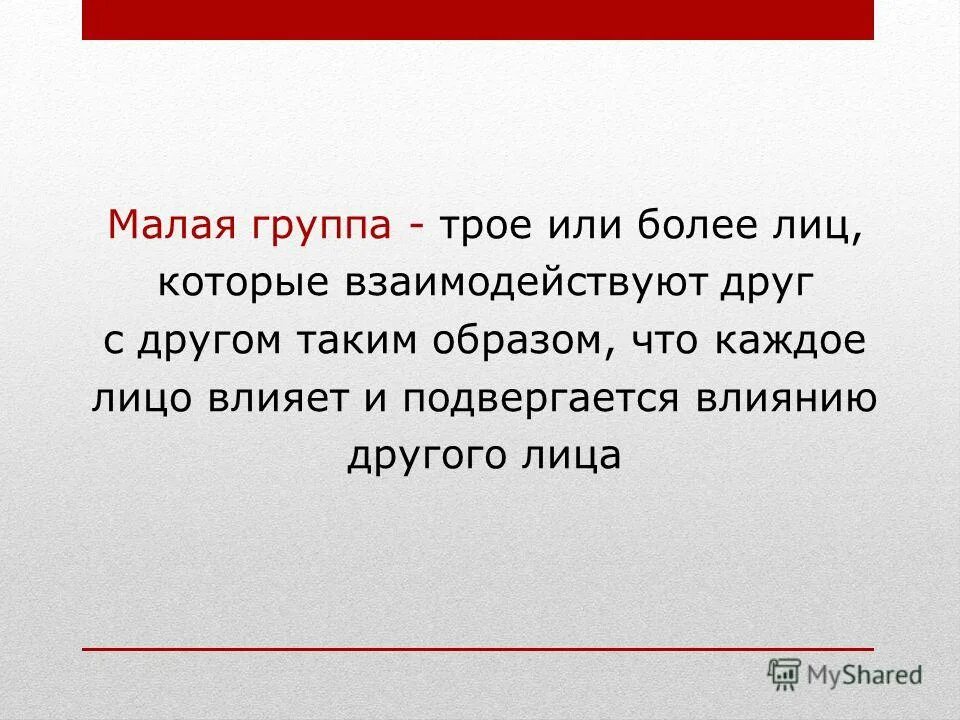 Малая группа - трое или более лиц, которые взаимодействуют друг с другом таким образом, что каждое лицо влияет и подвергается влиянию другого лица

MyShared